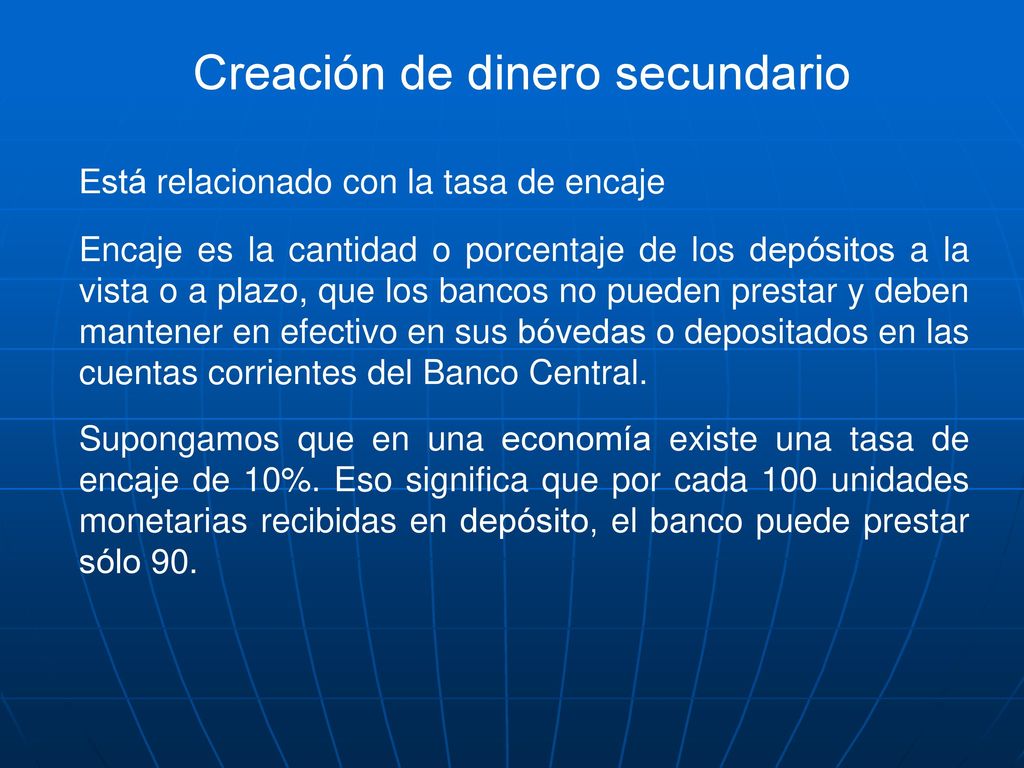 Creación de dinero secundario

Está relacionado con la tasa de encaje

Encaje es la cantidad o porcentaje de los depósitos a la vista o a plazo, que los bancos no pueden prestar y deben mantener en efectivo en sus bóvedas o depositados en las cuentas corrientes del Banco Central.

Supongamos que en una economía existe una tasa de encaje de 10%. Eso significa que por cada 100 unidades monetarias recibidas en depósito, el banco puede prestar sólo 90.